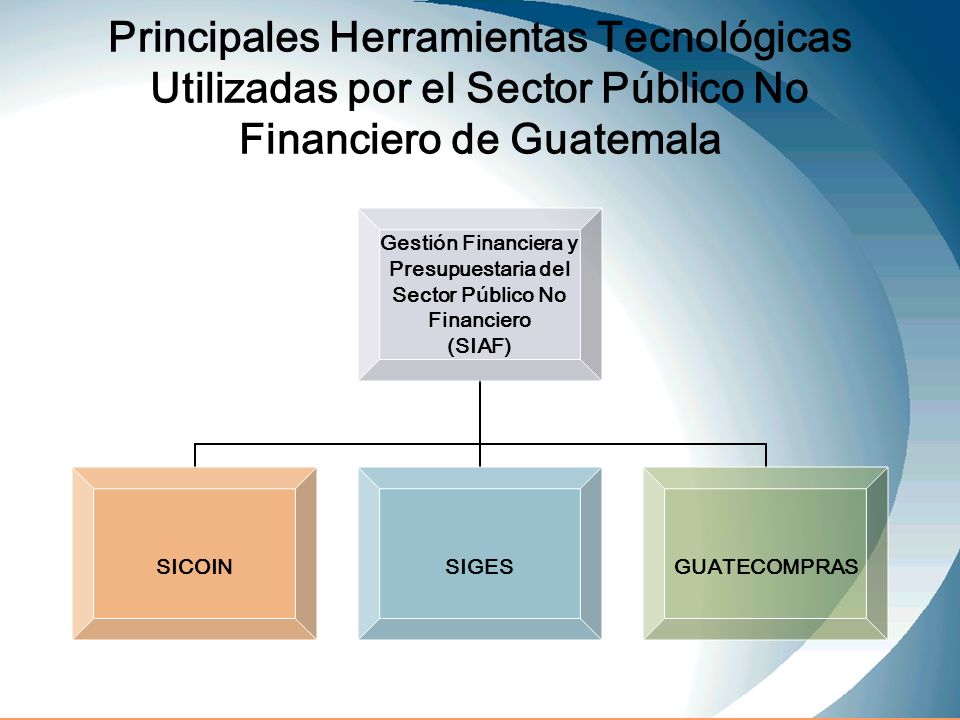 Principales Herramientas Tecnológicas Utilizadas por el Sector Público No Financiero de Guatemala

Gestión Financiera y Presupuestaria del Sector Público No Financiero (SIAF)

SICOIN

SIGES

GUATECOMPRAS